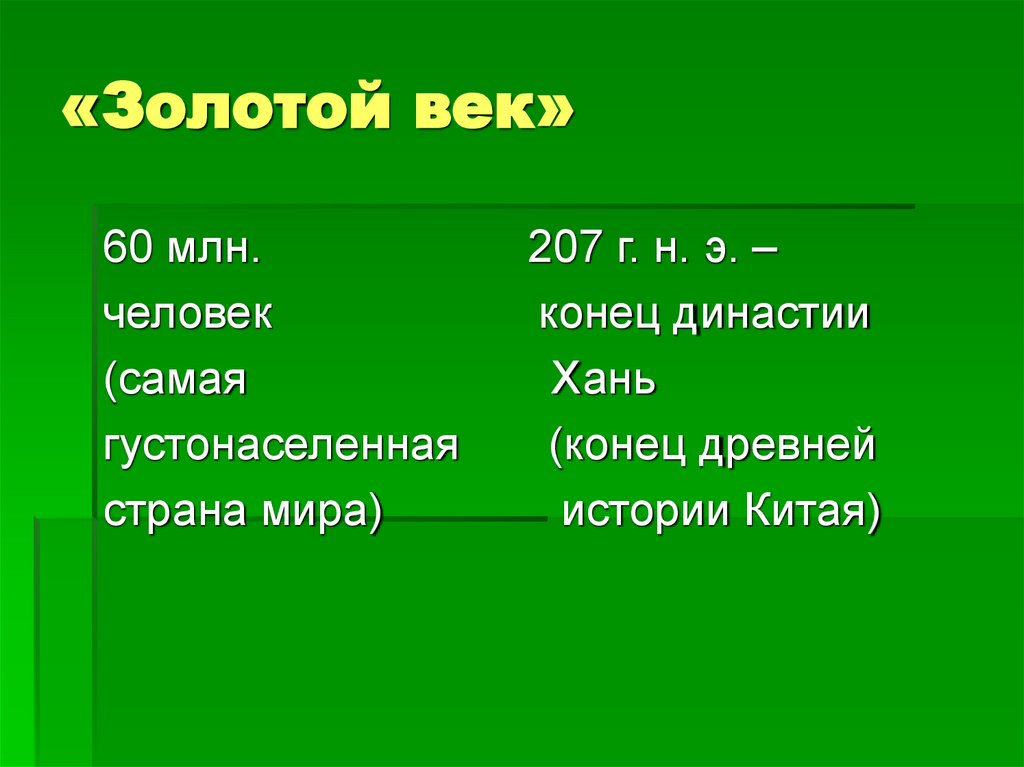 «Золотой век»

60 млн. человек (самая густонаселенная страна мира)

207 г. н. э. – конец династии Хань (конец древней истории Китая)